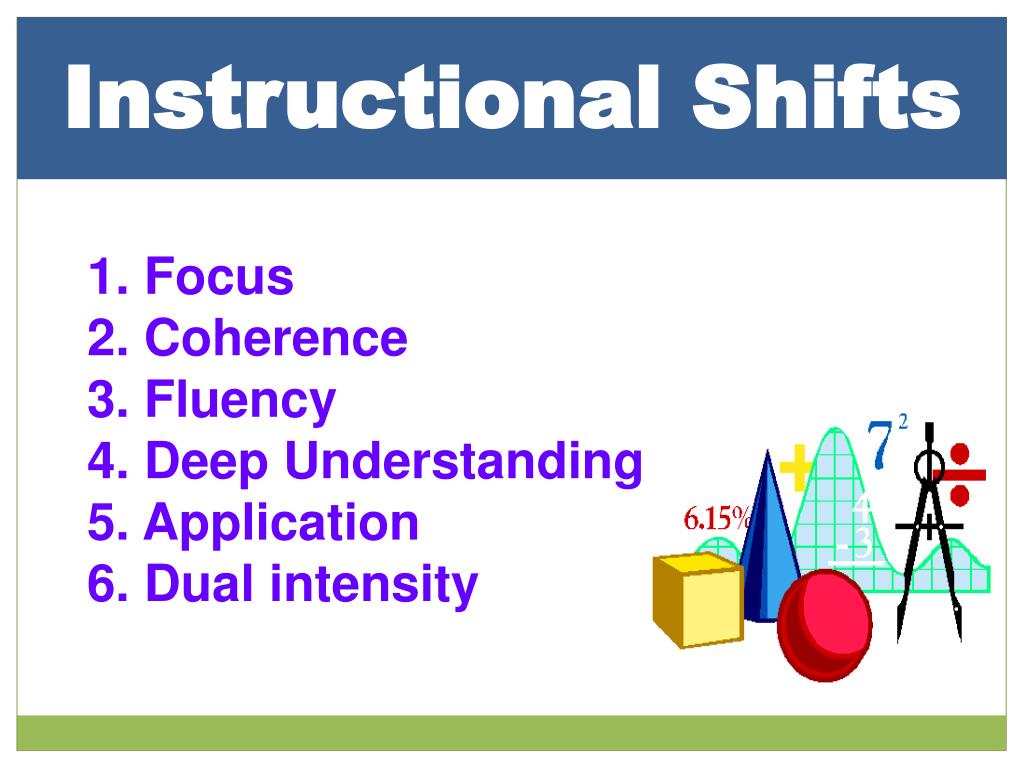 Instructional Shifts

1. Focus
2. Coherence
3. Fluency
4. Deep Understanding
5. Application
6. Dual intensity

6.15%

$7^2$

4

-3